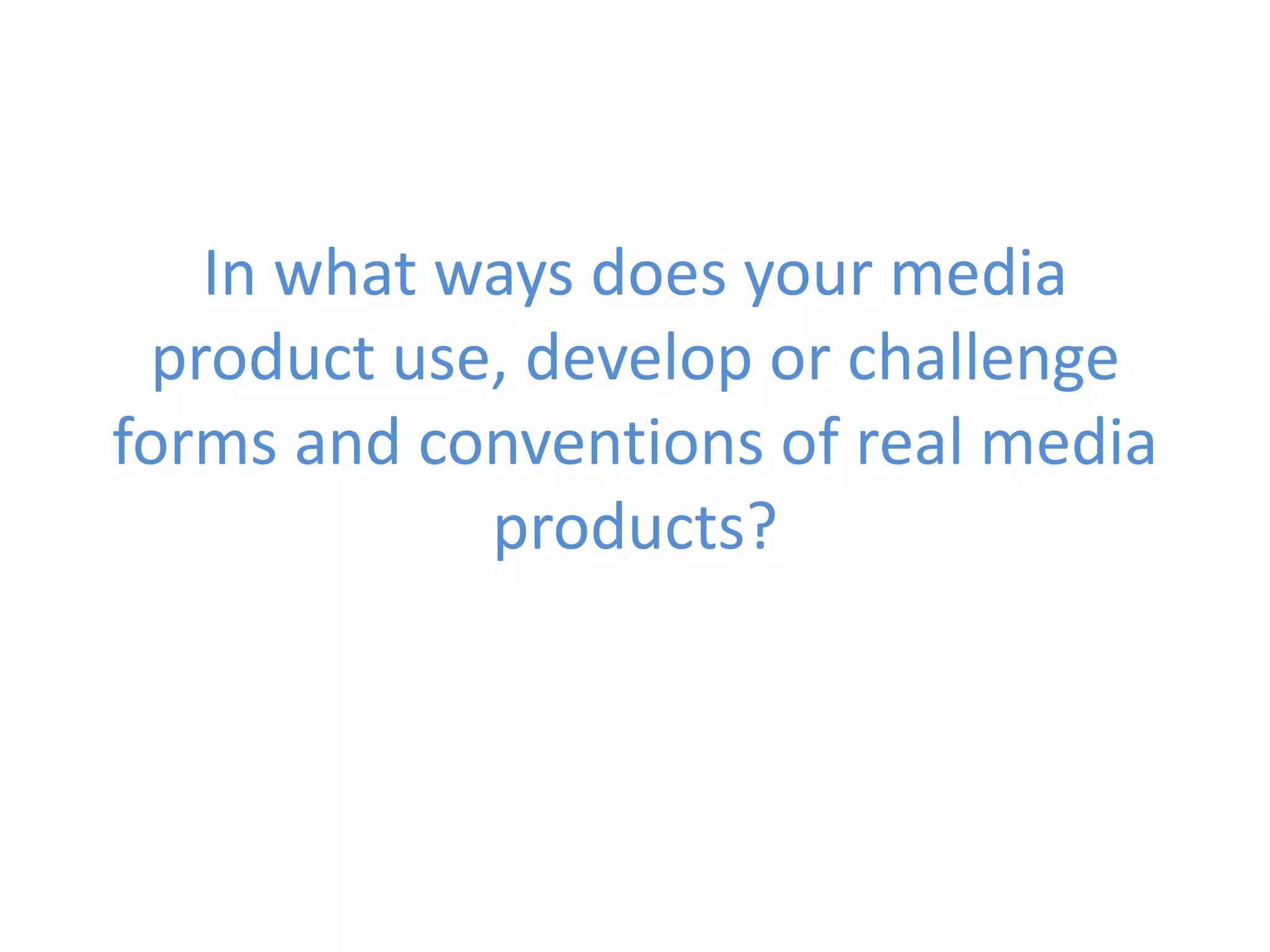 In what ways does your media product use, develop or challenge forms and conventions of real media products?